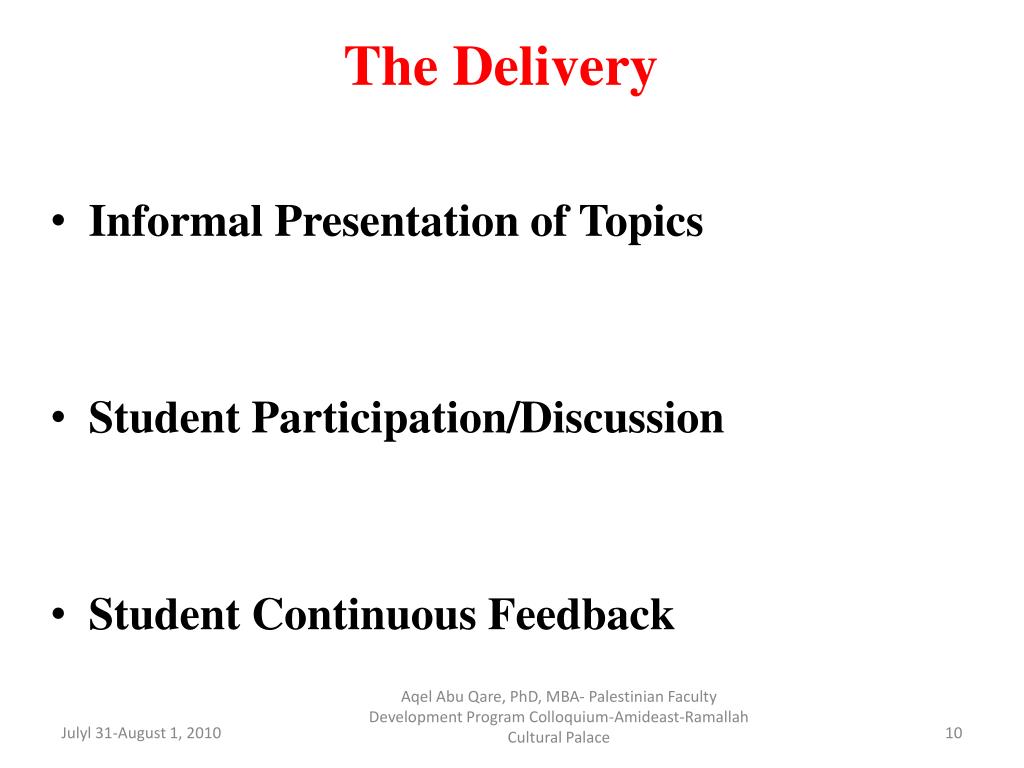 The Delivery

• Informal Presentation of Topics

• Student Participation/Discussion

• Student Continuous Feedback

Julyl 31-August 1, 2010

Aqel Abu Qare, PhD, MBA- Palestinian Faculty Development Program Colloquium-Amideast-Ramallah Cultural Palace

10